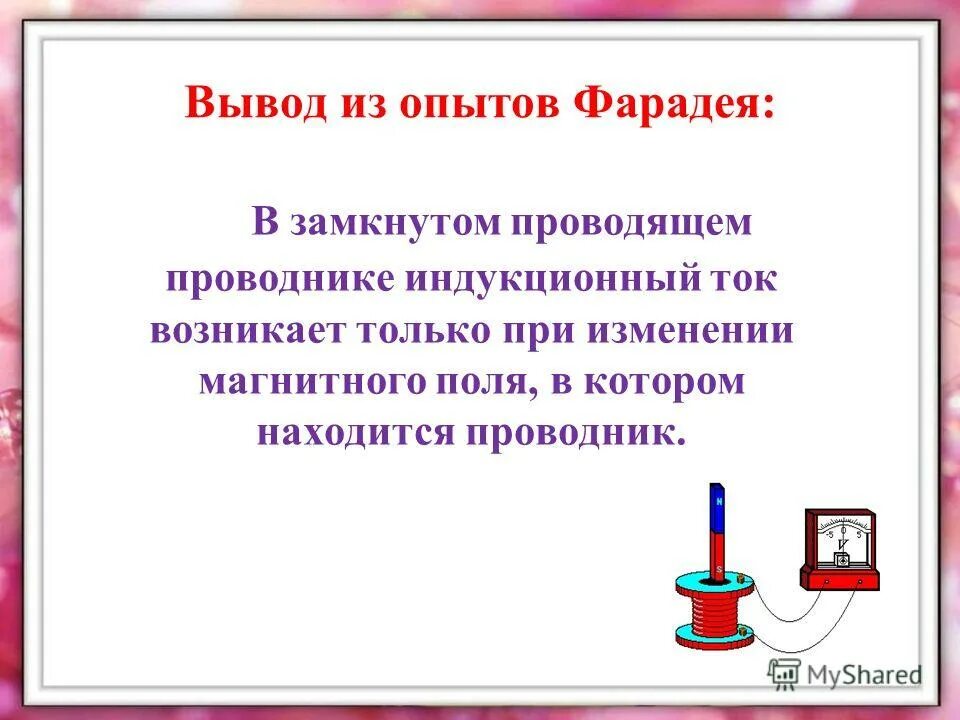 Вывод из опытов Фарадея:

В замкнутом проводящем проводнике индукционный ток возникает только при изменении магнитного поля, в котором находится проводник.

N

S

-5 0 5

V

MyShared